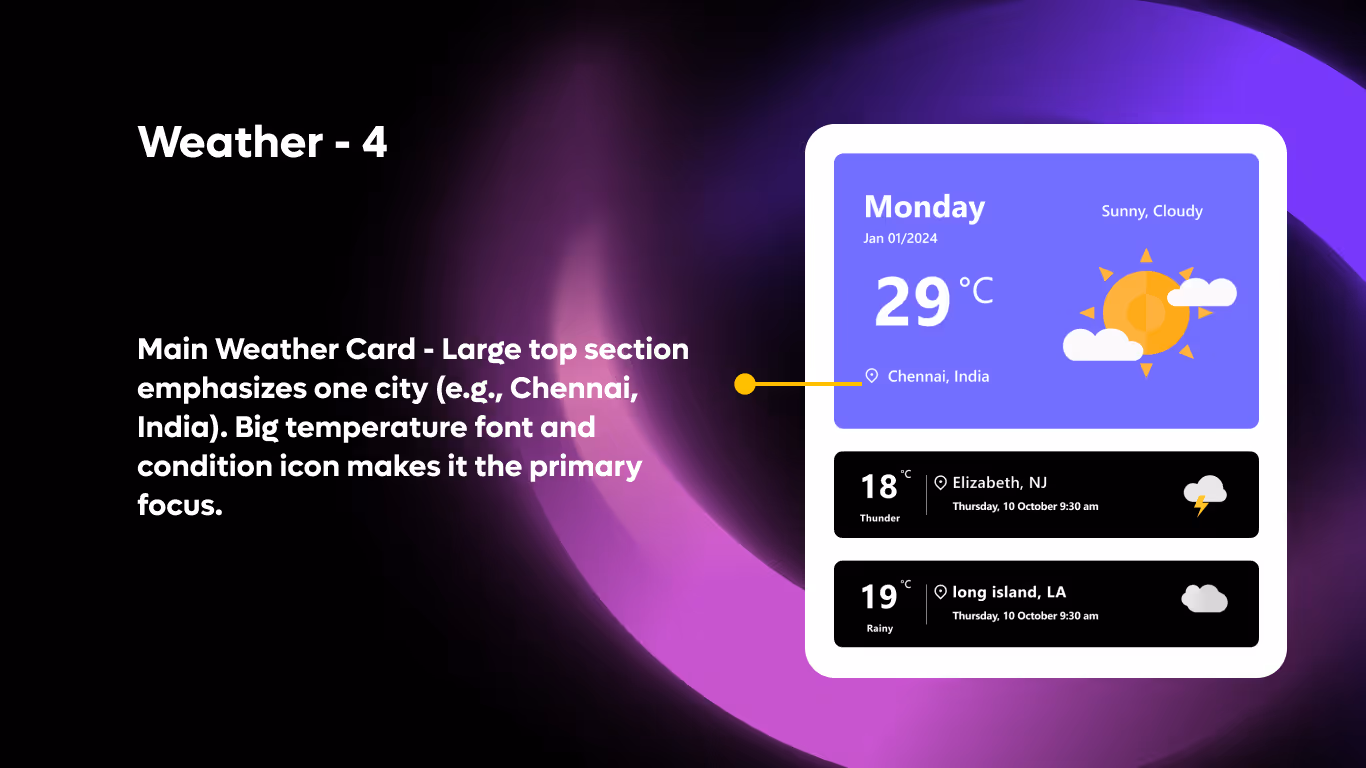 Weather - 4

Main Weather Card - Large top section emphasizes one city (e.g., Chennai, India). Big temperature font and condition icon makes it the primary focus.

Monday
Jan 01/2024
Sunny, Cloudy
29 °C
Chennai, India

18 °C
Thunder
Elizabeth, NJ
Thursday, 10 October 9:30 am

19 °C
Rainy
long island, LA
Thursday, 10 October 9:30 am